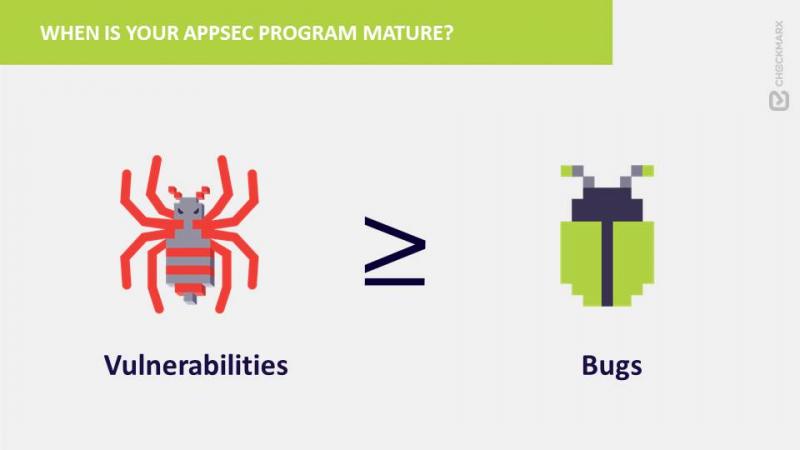 WHEN IS YOUR APPSEC PROGRAM MATURE?

CHECKMARX

Vulnerabilities $\geq$ Bugs